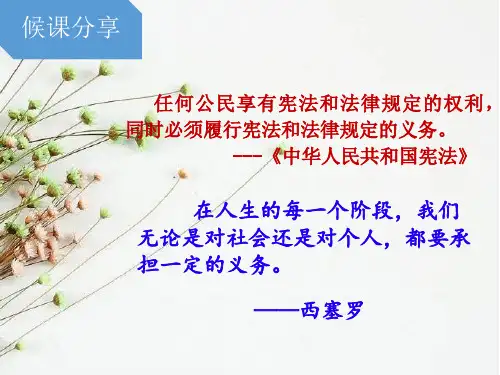 候课分享

任何公民享有宪法和法律规定的权利，同时必须履行宪法和法律规定的义务。
---《中华人民共和国宪法》

在人生的每一个阶段，我们无论是对社会还是对个人，都要承担一定的义务。

——西塞罗